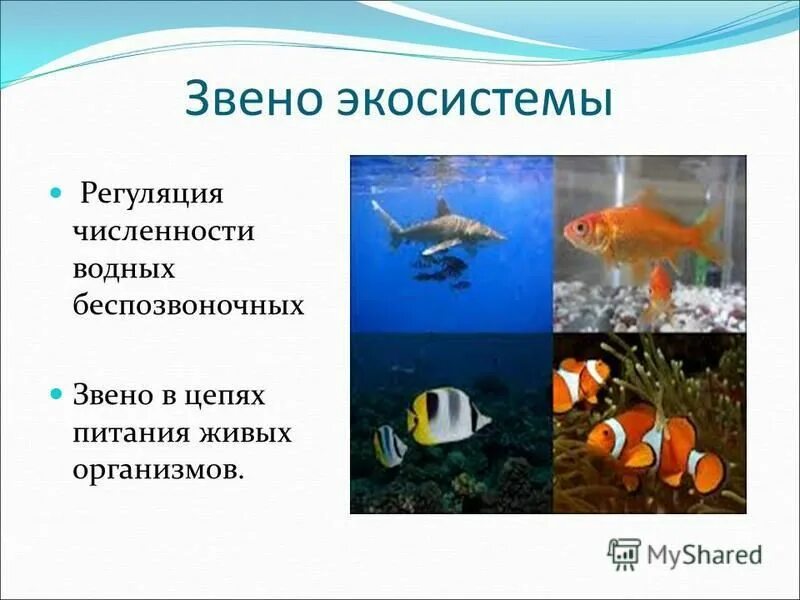 Звено экосистемы

Регуляция численности водных беспозвоночных

Звено в цепях питания живых организмов.

MyShared